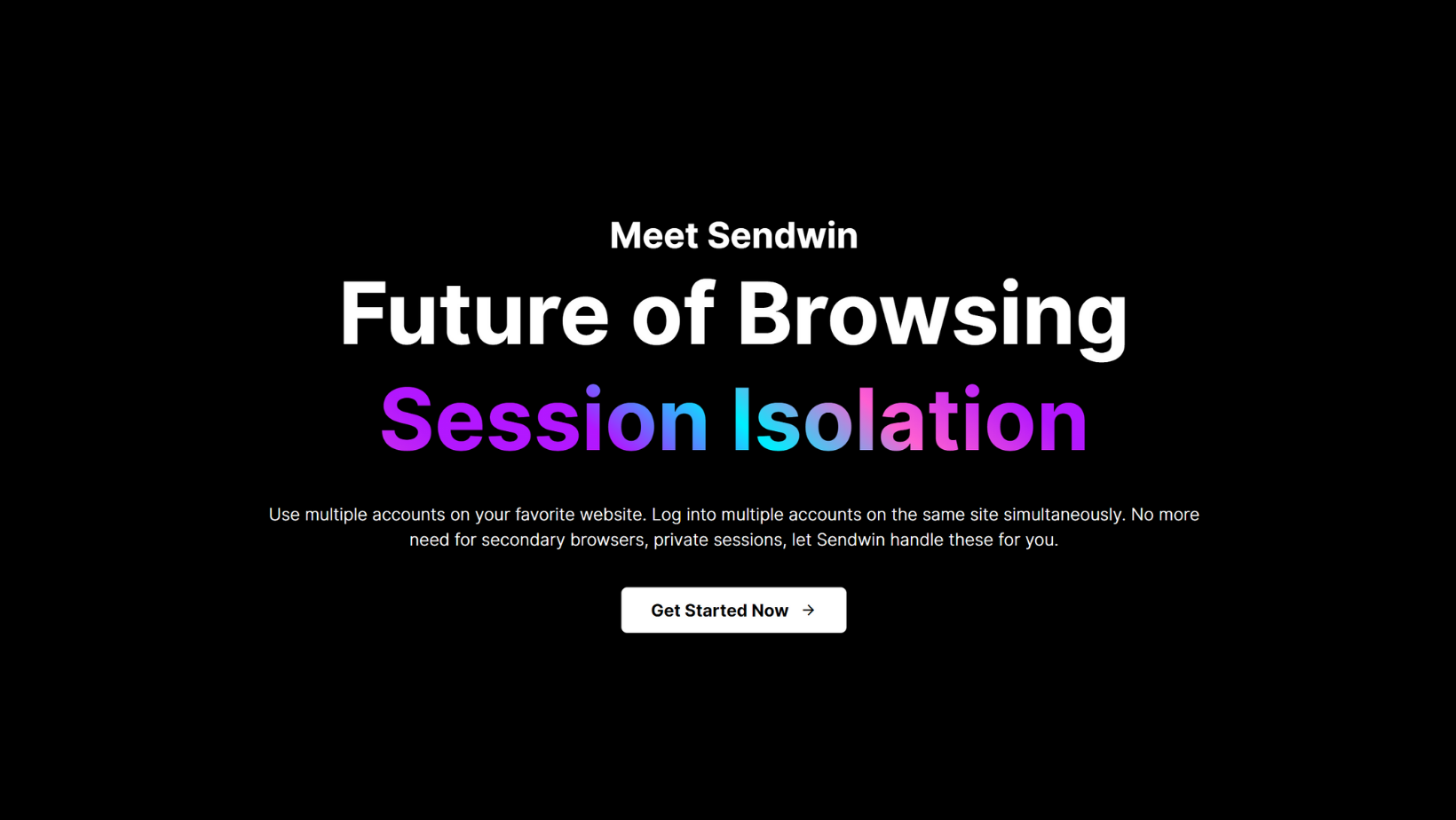 Meet Sendwin

Future of Browsing

Session Isolation

Use multiple accounts on your favorite website. Log into multiple accounts on the same site simultaneously. No more need for secondary browsers, private sessions, let Sendwin handle these for you.

Get Started Now →